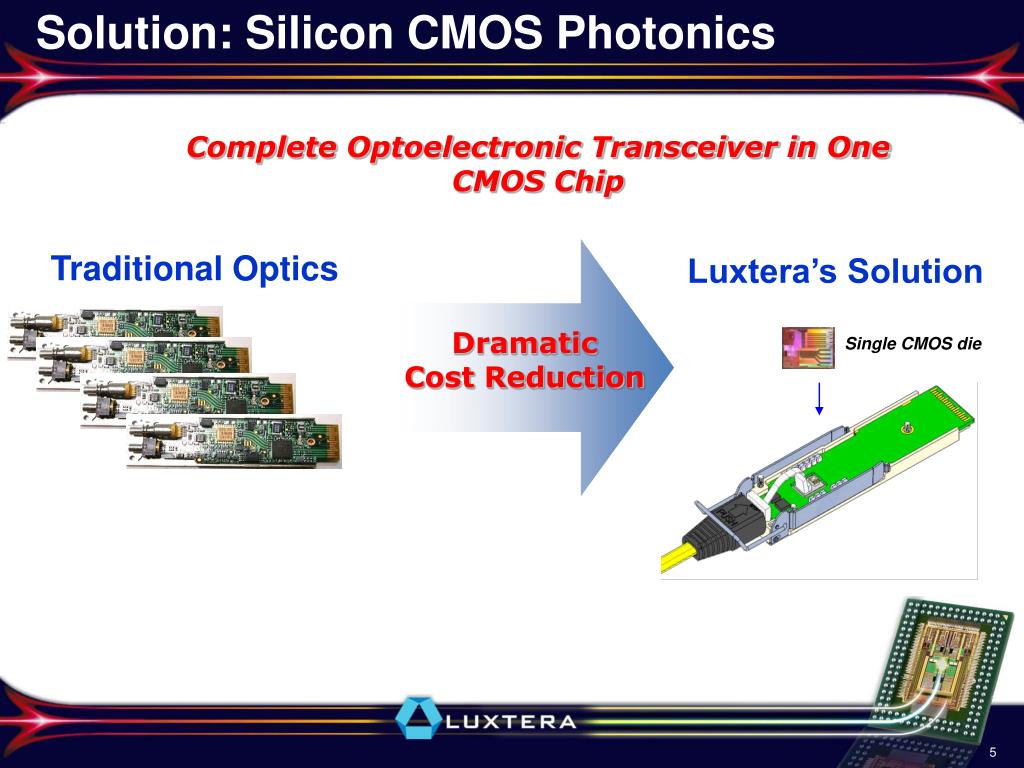 Solution: Silicon CMOS Photonics

Complete Optoelectronic Transceiver in One CMOS Chip

Traditional Optics

Dramatic Cost Reduction

Luxtera's Solution

Single CMOS die

LUXTERA

5